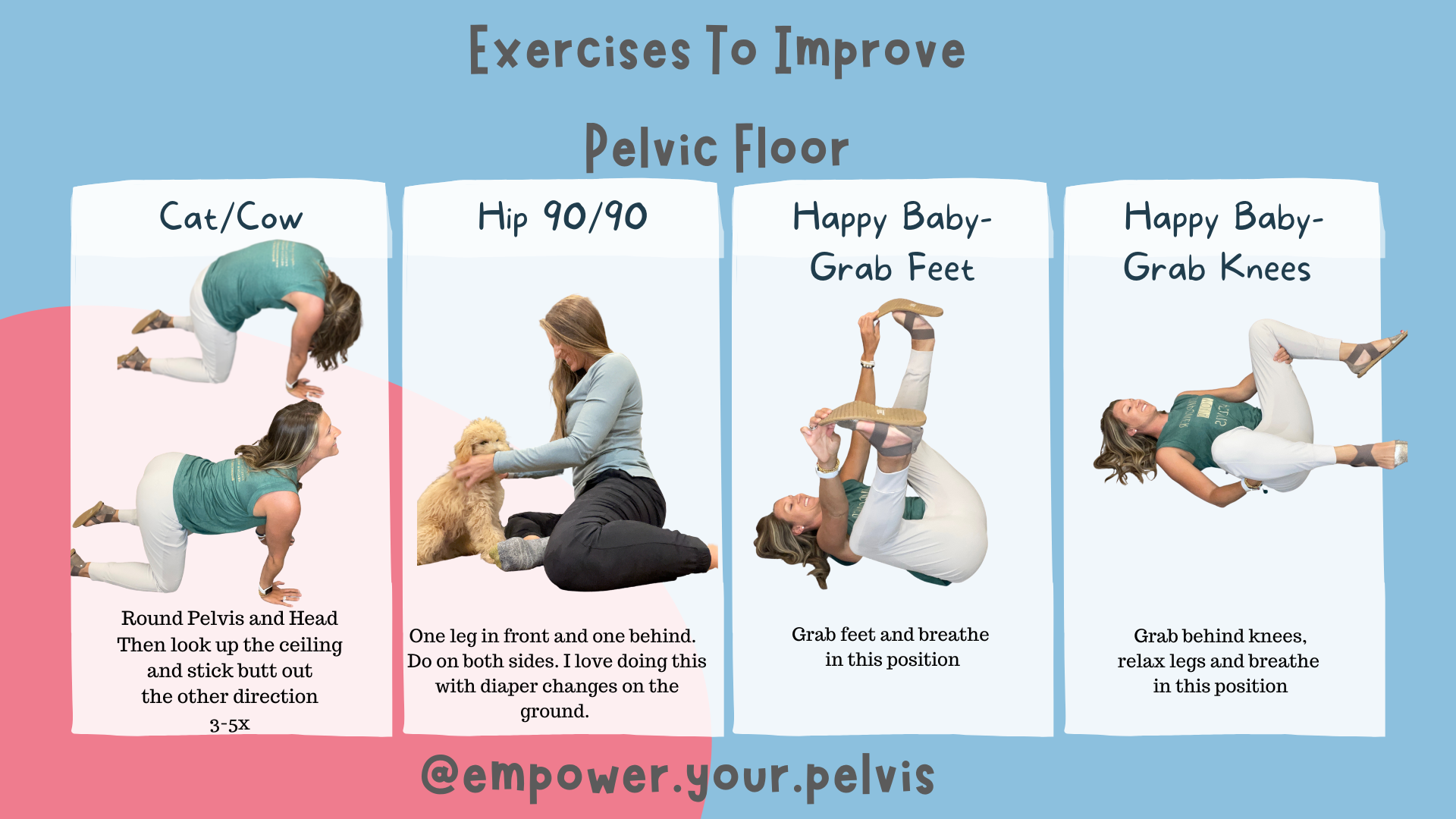 Exercises To Improve

Pelvic Floor

Cat/Cow

Round Pelvis and Head
Then look up the ceiling
and stick butt out
the other direction
3-5x

Hip 90/90

One leg in front and one behind.
Do on both sides. I love doing this
with diaper changes on the
ground.

Happy Baby-
Grab Feet

Grab feet and breathe
in this position

Happy Baby-
Grab Knees

Grab behind knees,
relax legs and breathe
in this position

@empower.your.pelvis